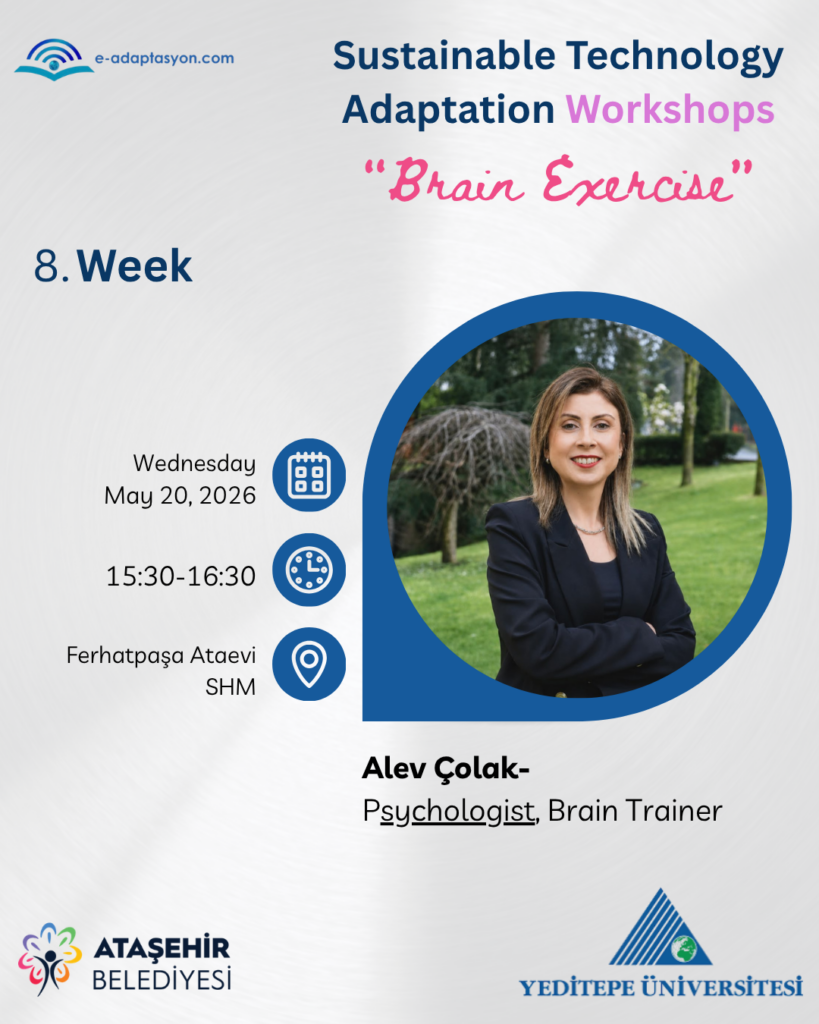 e-adaptasyon.com

Sustainable Technology Adaptation Workshops

"Brain Exercise"

8. Week

Wednesday May 20, 2026

15:30-16:30

Ferhatpaşa Ataevi SHM

Alev Çolak-

Psychologist, Brain Trainer

ATAŞEHİR BELEDİYESİ

YEDİTEPE ÜNİVERSİTESİ